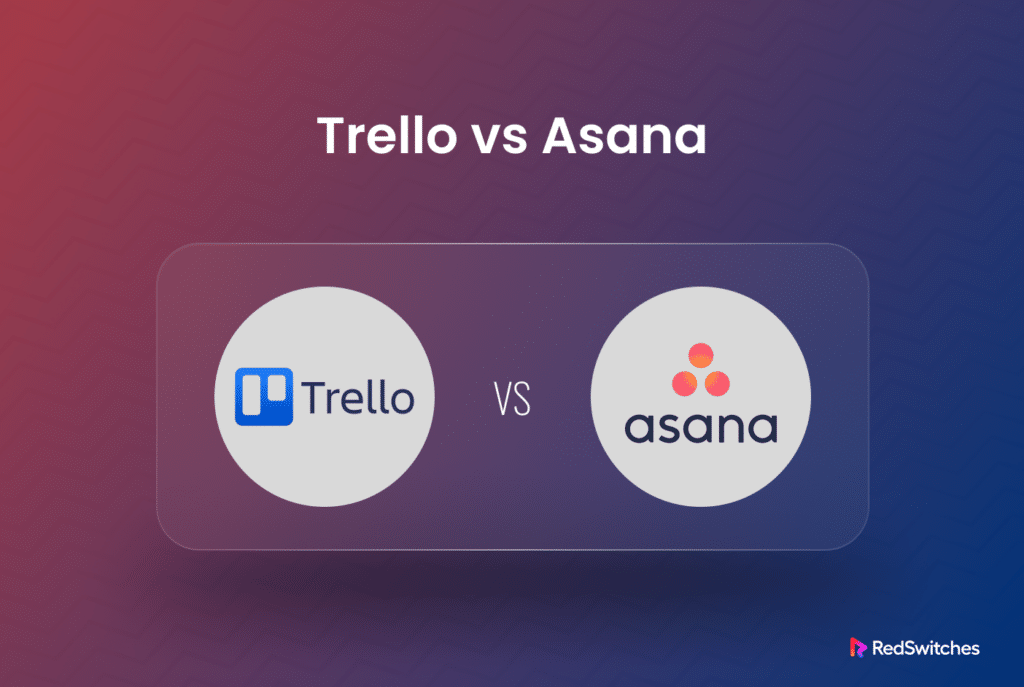 Trello vs Asana

Trello

VS

asana

RedSwitches